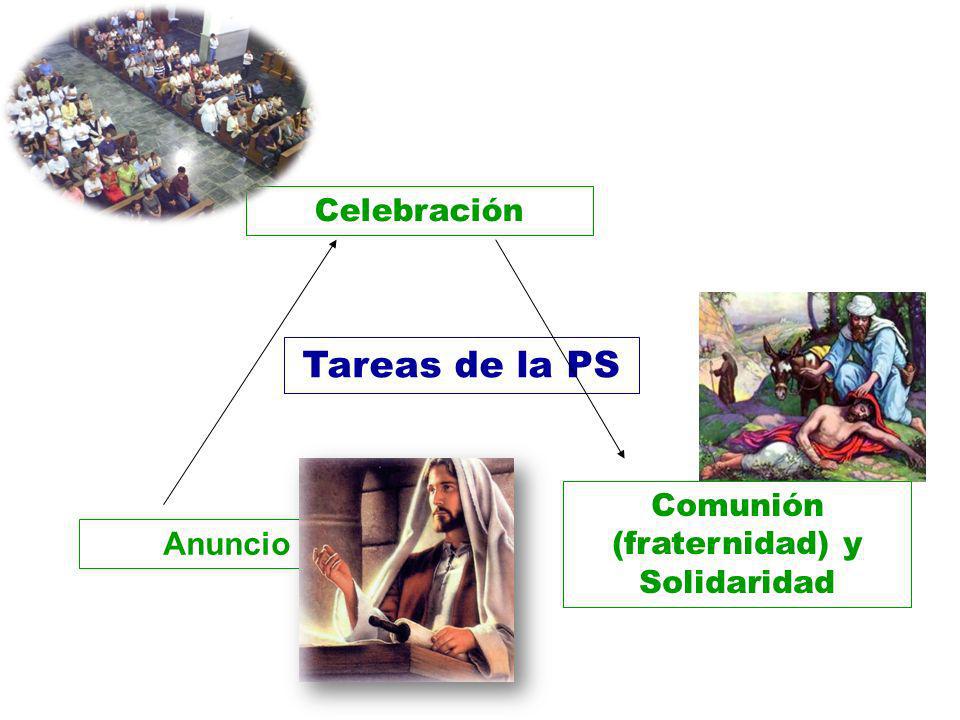 Celebración

Tareas de la PS

Anuncio

Comunión (fraternidad) y Solidaridad